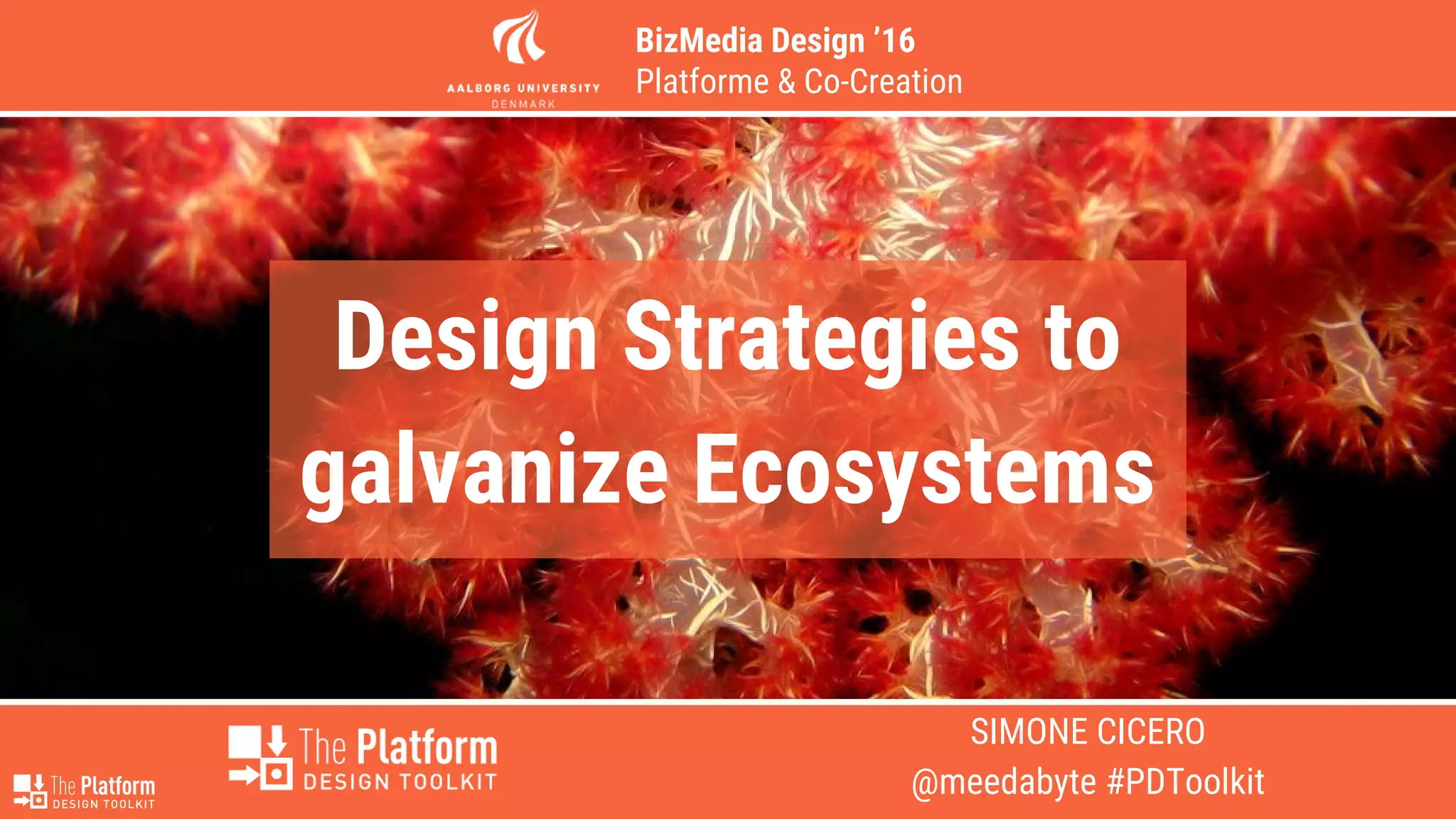 AALBORG UNIVERSITY
DENMARK

BizMedia Design '16
Platforme & Co-Creation

Design Strategies to galvanize Ecosystems

The Platform
DESIGN TOOLKIT

The Platform
DESIGN TOOLKIT

SIMONE CICERO
@meedabyte #PDToolkit